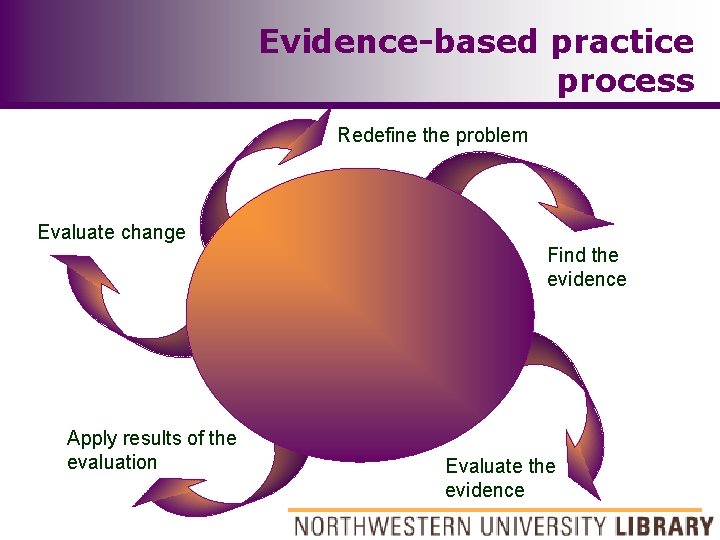 Evidence-based practice process

Redefine the problem

Find the evidence

Evaluate the evidence

Apply results of the evaluation

Evaluate change

NORTHWESTERN UNIVERSITY LIBRARY